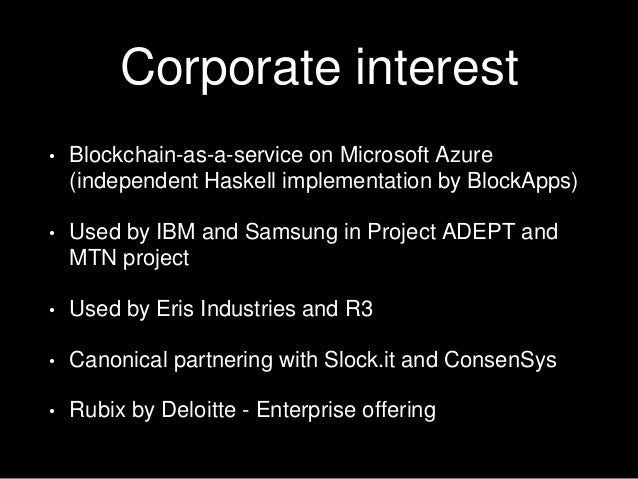 Corporate interest

• Blockchain-as-a-service on Microsoft Azure (independent Haskell implementation by BlockApps)

• Used by IBM and Samsung in Project ADEPT and MTN project

• Used by Eris Industries and R3

• Canonical partnering with Slock.it and ConsenSys

• Rubix by Deloitte - Enterprise offering